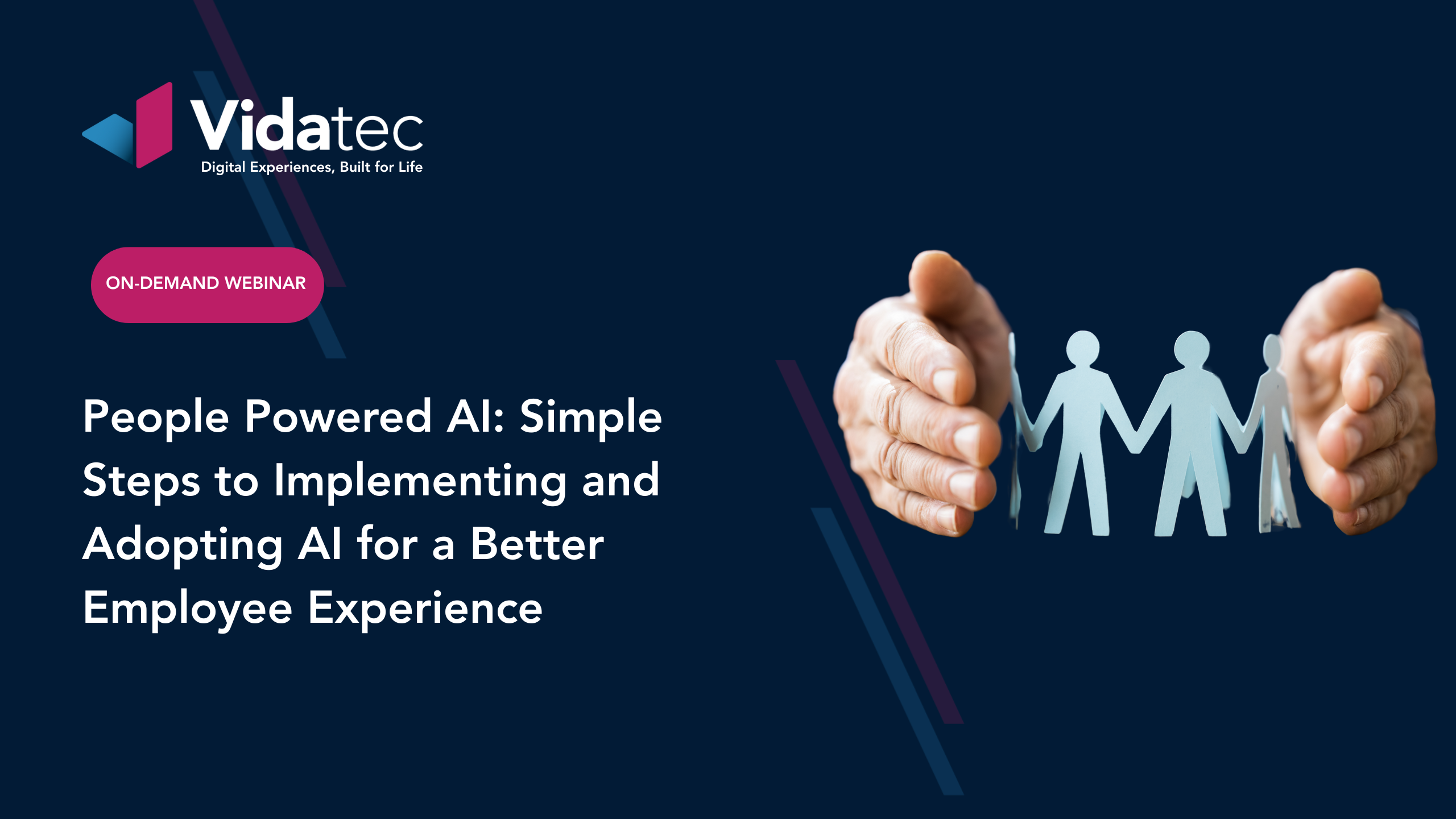 Vidatec
Digital Experiences, Built for Life

ON-DEMAND WEBINAR

People Powered AI: Simple Steps to Implementing and Adopting AI for a Better Employee Experience